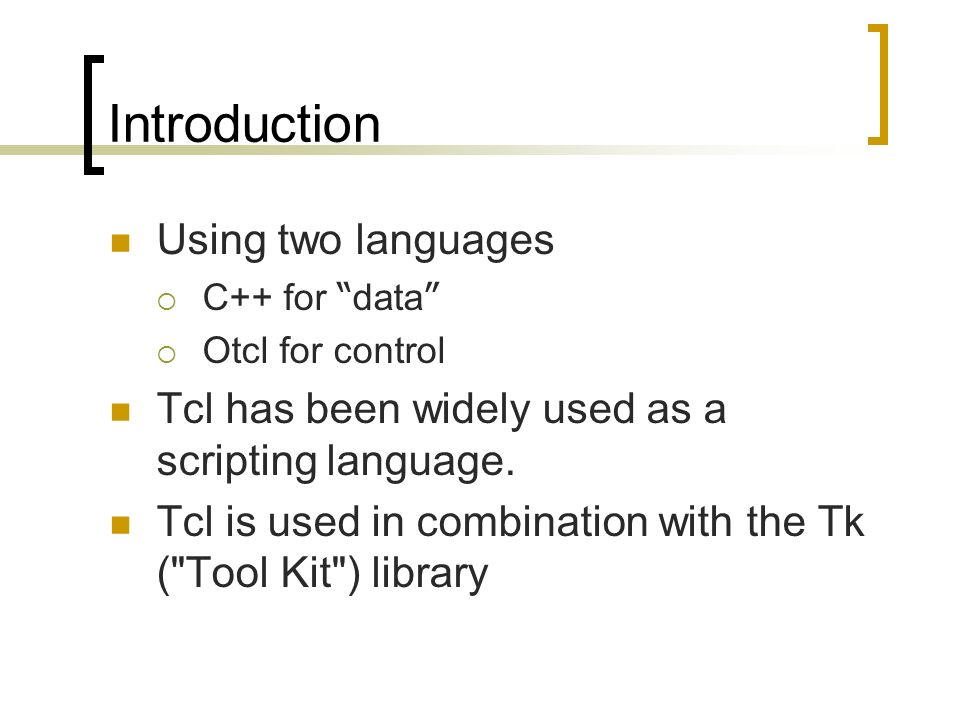 Introduction

Using two languages
C++ for “data”
Otcl for control

Tcl has been widely used as a scripting language.

Tcl is used in combination with the Tk ("Tool Kit") library